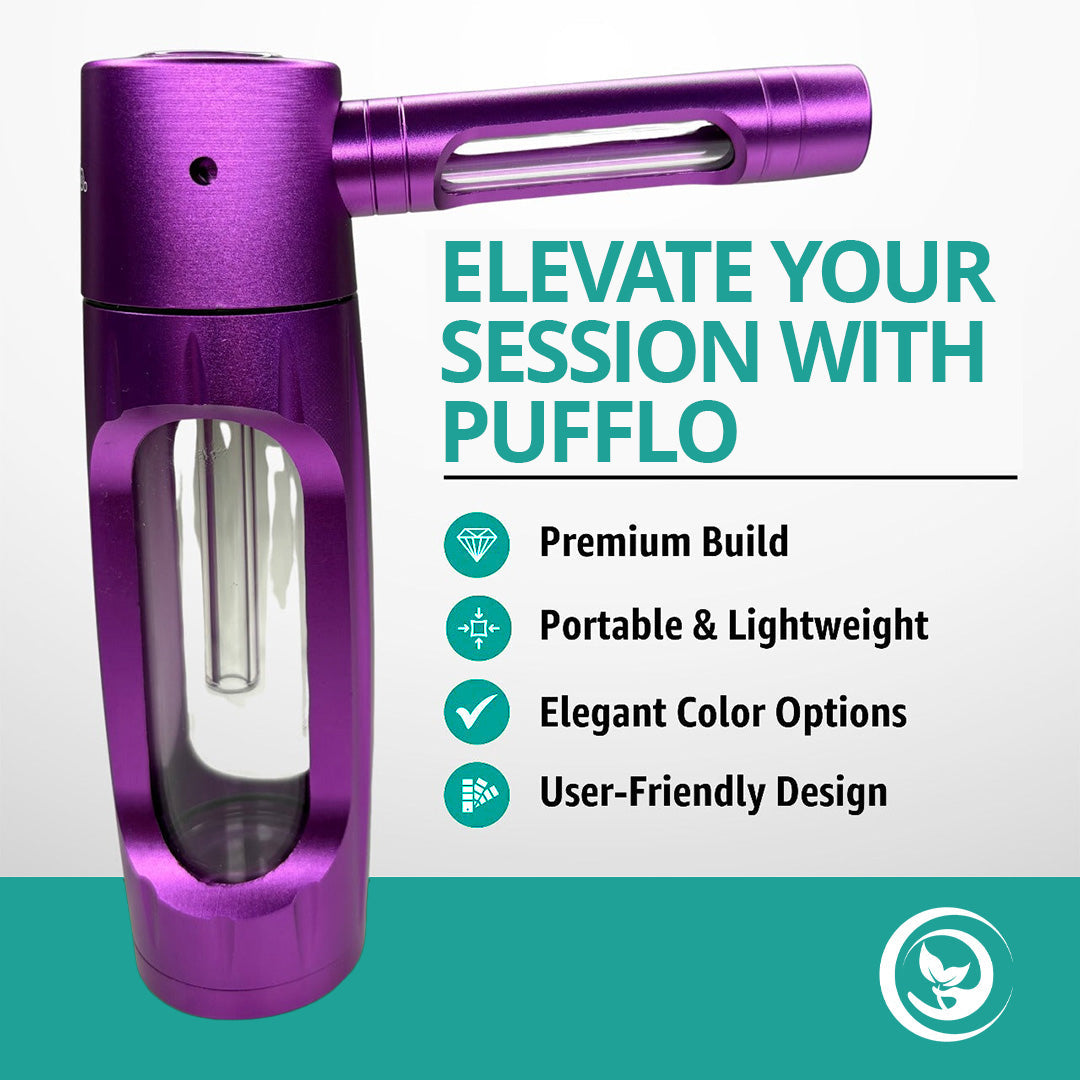 ELEVATE YOUR SESSION WITH PUFFLO

Premium Build

Portable & Lightweight

Elegant Color Options

User-Friendly Design